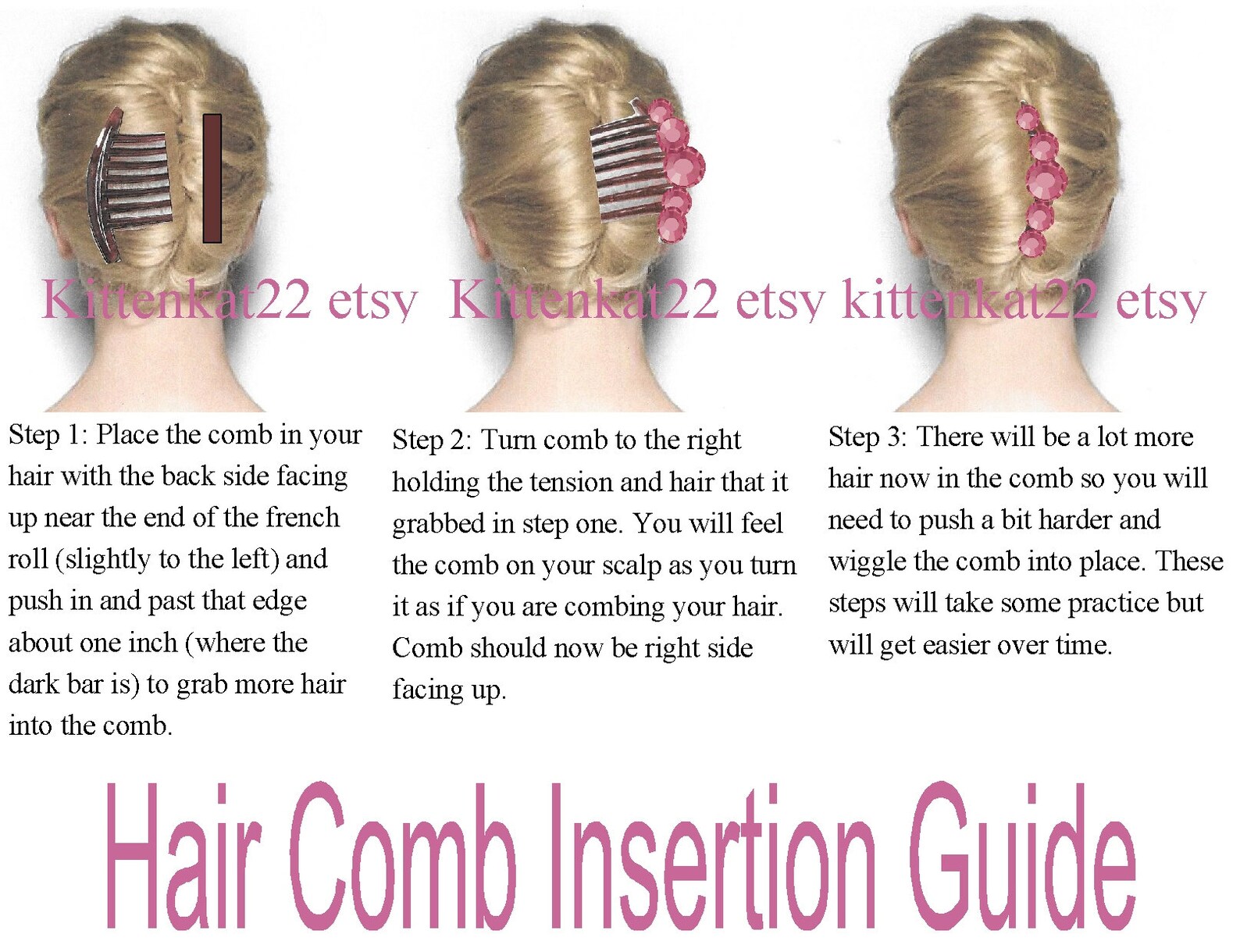 Kittenkat22 etsy Kittenkat22 etsy kittenkat22 etsy

Step 1: Place the comb in your hair with the back side facing up near the end of the french roll (slightly to the left) and push in and past that edge about one inch (where the dark bar is) to grab more hair into the comb.

Step 2: Turn comb to the right holding the tension and hair that it grabbed in step one. You will feel the comb on your scalp as you turn it as if you are combing your hair. Comb should now be right side facing up.

Step 3: There will be a lot more hair now in the comb so you will need to push a bit harder and wiggle the comb into place. These steps will take some practice but will get easier over time.

Hair Comb Insertion Guide